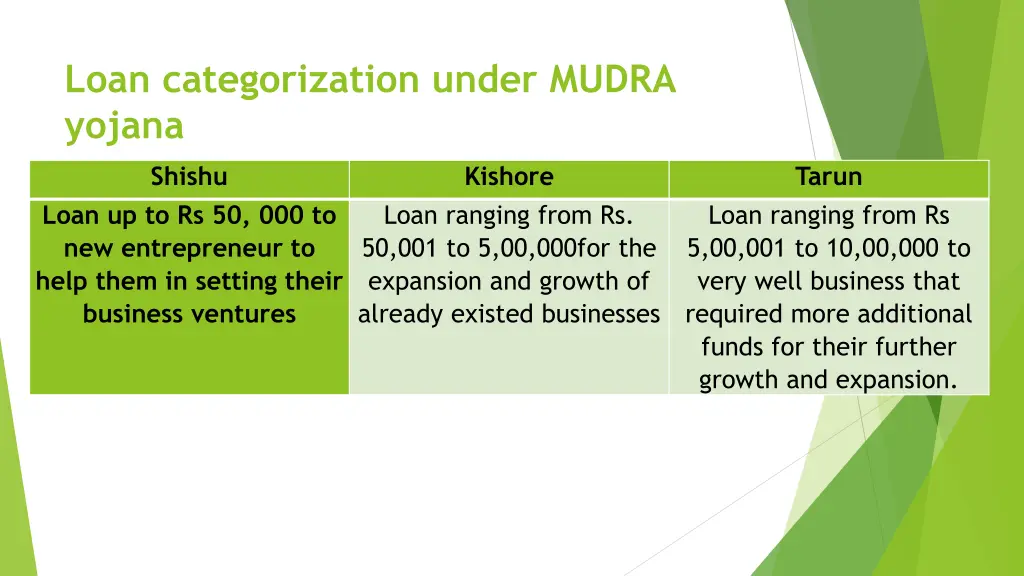 Loan categorization under MUDRA yojana

| Shishu | Kishore | Tarun |
|---|---|---|
| Loan up to Rs 50, 000 to new entrepreneur to help them in setting their business ventures | Loan ranging from Rs. 50,001 to 5,00,000for the expansion and growth of already existed businesses | Loan ranging from Rs 5,00,001 to 10,00,000 to very well business that required more additional funds for their further growth and expansion. |